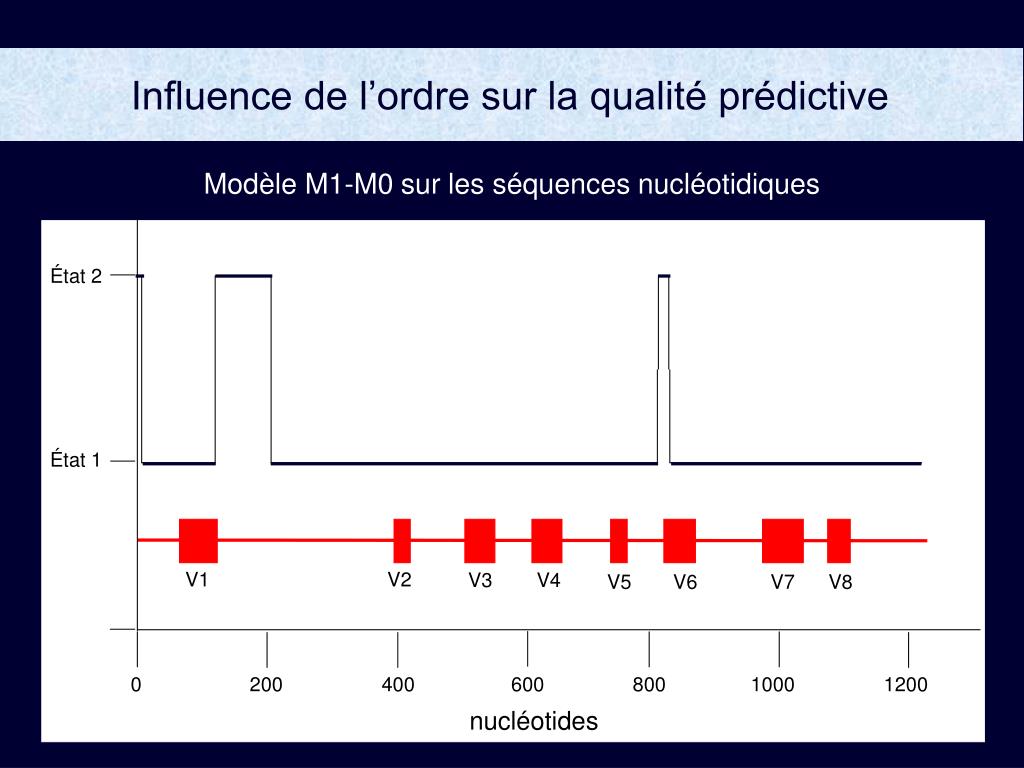 Influence de l’ordre sur la qualité prédictive

Modèle M1-M0 sur les séquences nucléotidiques

État 2

État 1

V1 V2 V3 V4 V5 V6 V7 V8

0 200 400 600 800 1000 1200

nucléotides